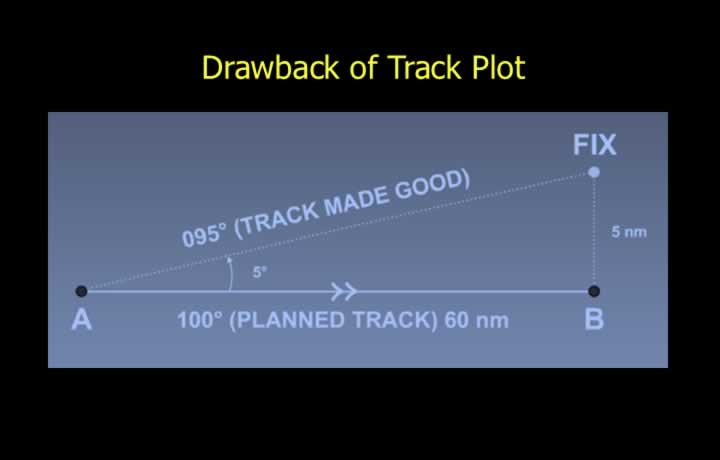 Drawback of Track Plot

FIX

095° (TRACK MADE GOOD)

5 nm

5°

A

100° (PLANNED TRACK) 60 nm

B